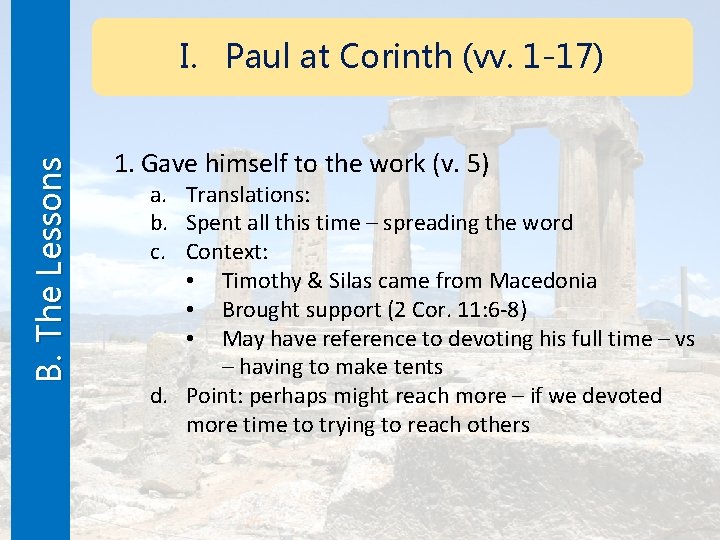 B. The Lessons

I. Paul at Corinth (vv. 1-17)

1. Gave himself to the work (v. 5)
a. Translations:
b. Spent all this time – spreading the word
c. Context:
• Timothy & Silas came from Macedonia
• Brought support (2 Cor. 11:6-8)
• May have reference to devoting his full time – vs – having to make tents
d. Point: perhaps might reach more – if we devoted more time to trying to reach others